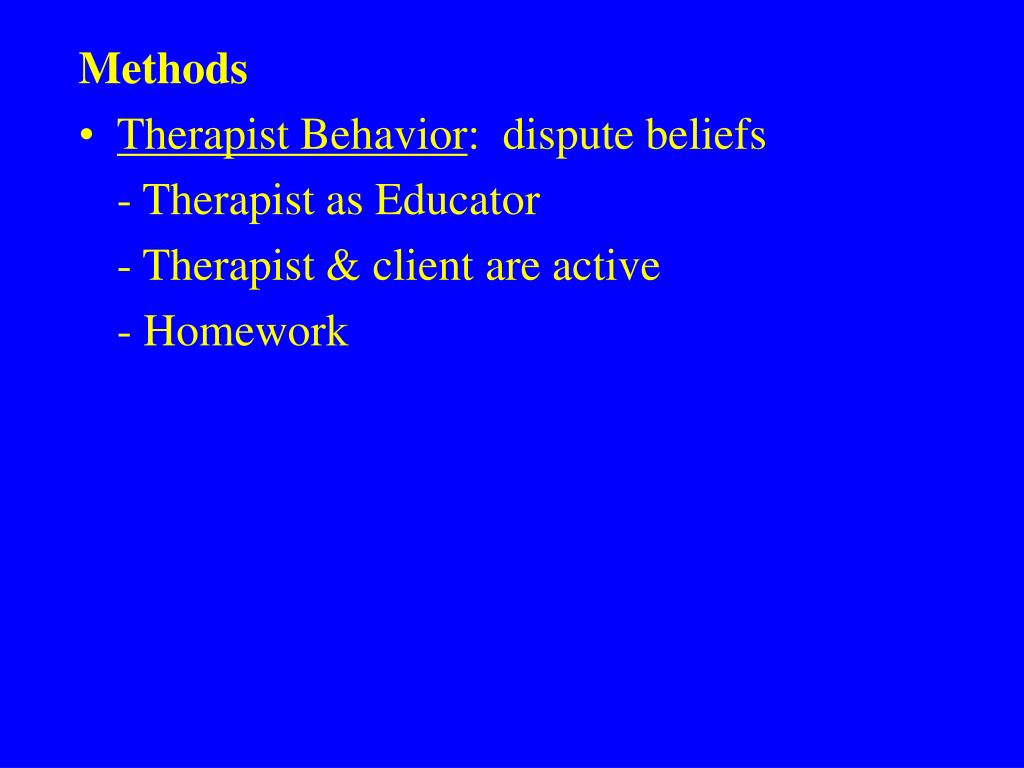 Methods

• Therapist Behavior: dispute beliefs

- Therapist as Educator

- Therapist & client are active

- Homework